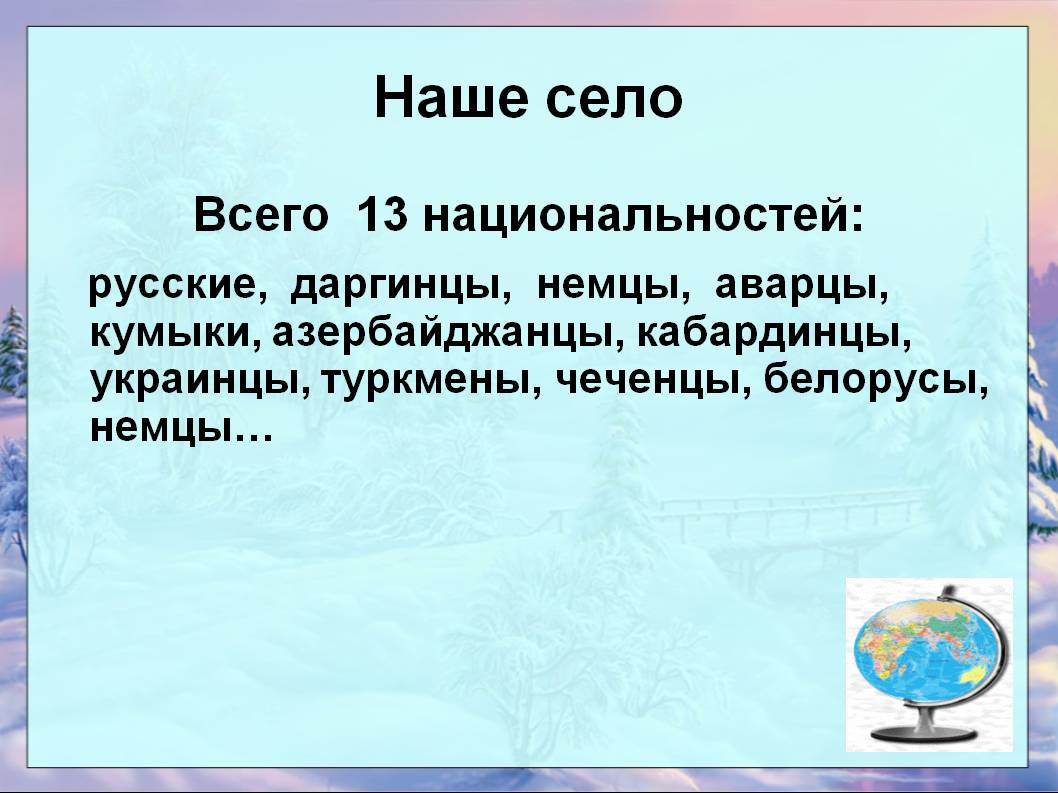 Наше село

Всего 13 национальностей:

русские, даргинцы, немцы, аварцы, кумыки, азербайджанцы, кабардинцы, украинцы, туркмены, чеченцы, белорусы, немцы…